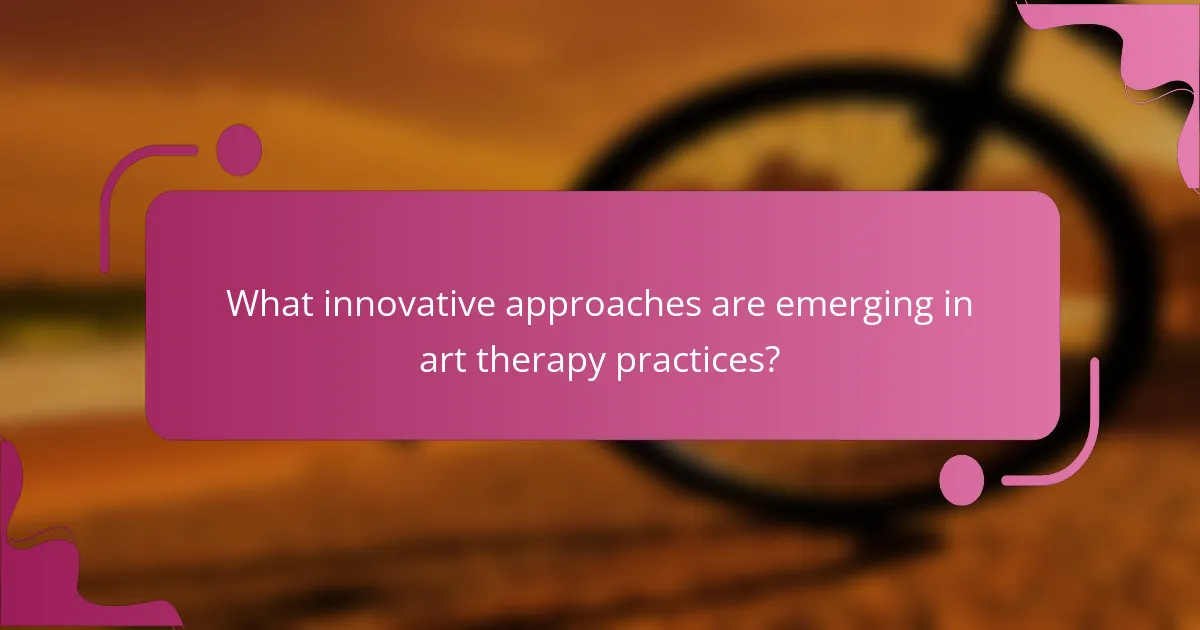 What innovative approaches are emerging in art therapy practices?